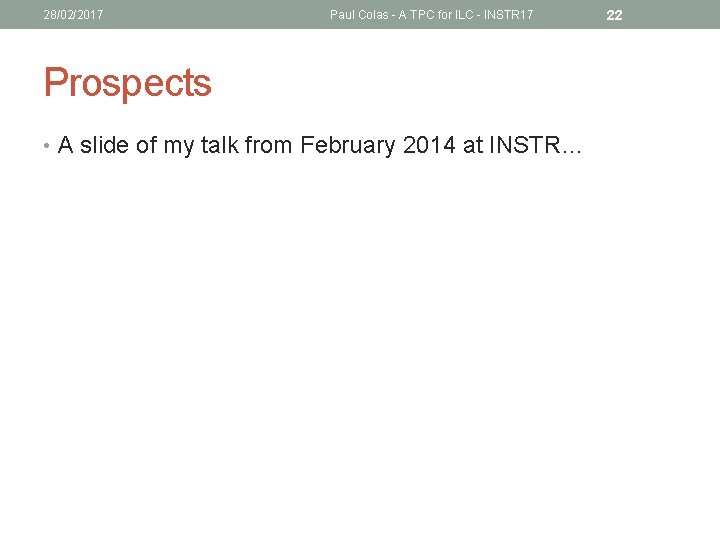 28/02/2017 Paul Colas - A TPC for ILC - INSTR17 22

Prospects

• A slide of my talk from February 2014 at INSTR…